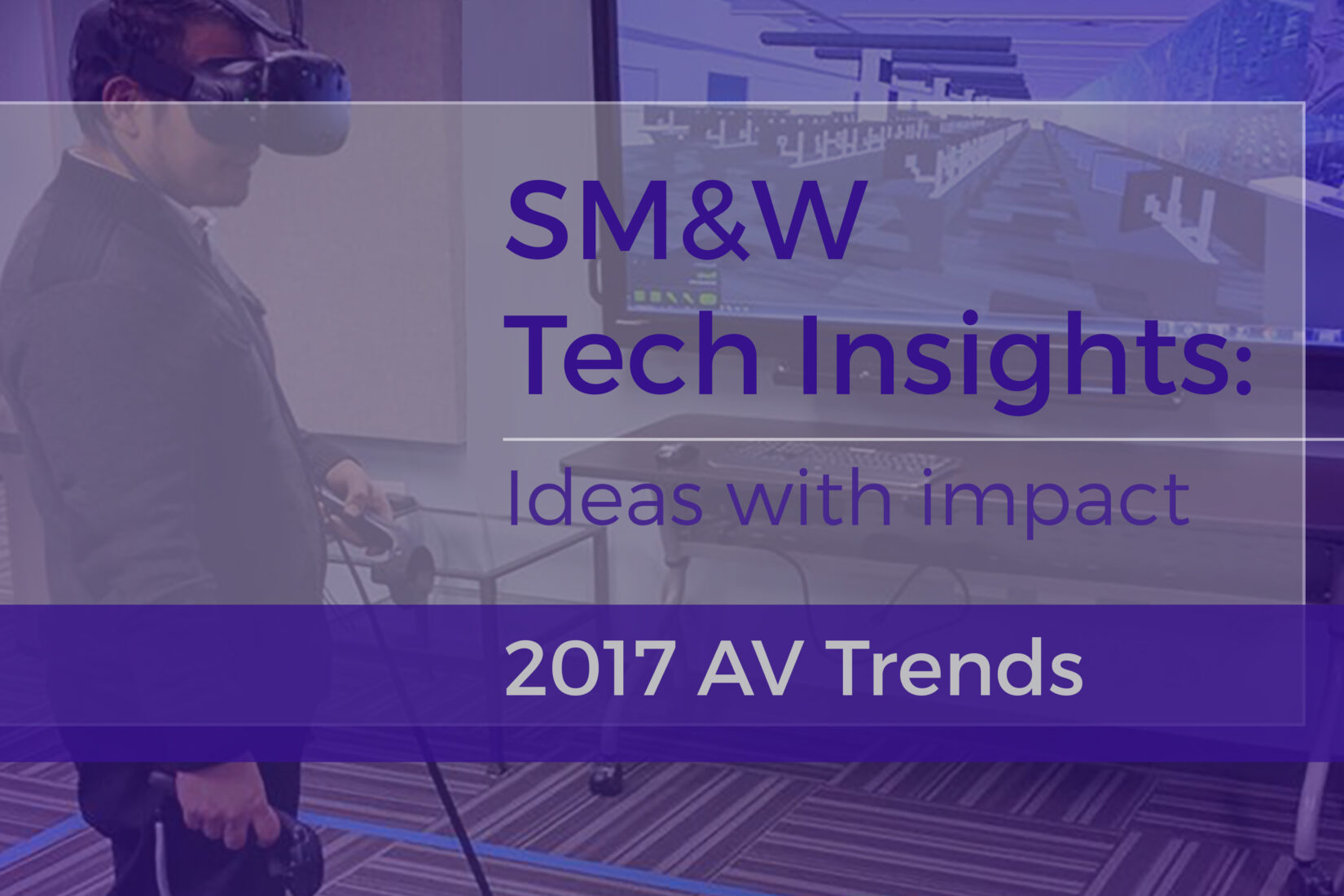 SM&W
Tech Insights:

Ideas with impact

2017 AV Trends